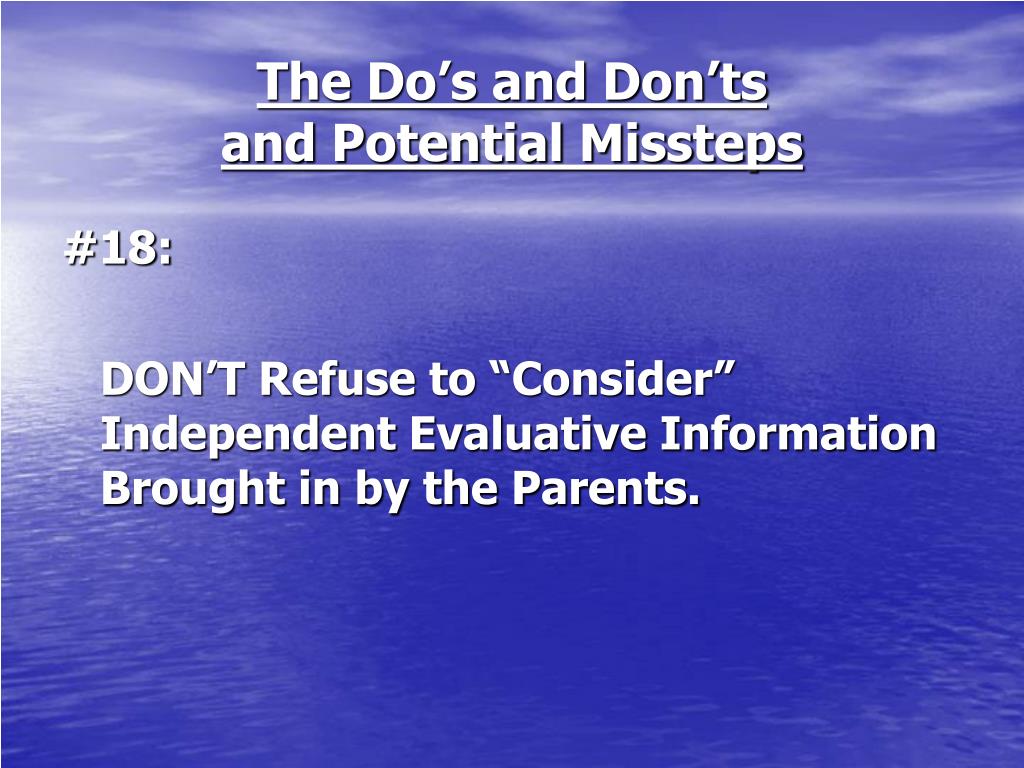 The Do’s and Don’ts
and Potential Missteps

#18:

DON’T Refuse to “Consider” Independent Evaluative Information Brought in by the Parents.